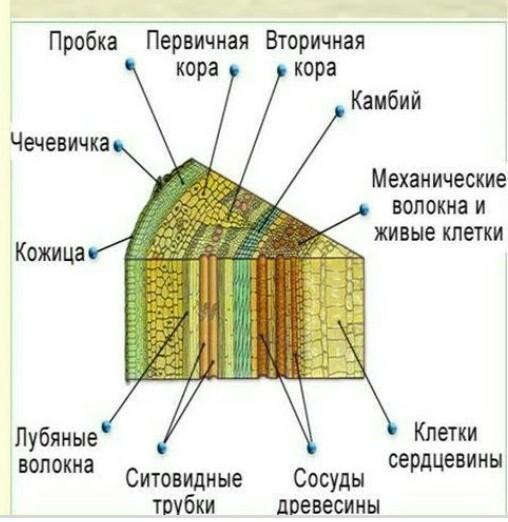 Пробка

Первичная кора

Вторичная кора

Камбий

Чечевичка

Механические волокна и живые клетки

Кожица

Лубяные волокна

Ситовидные трубки

Сосуды древесины

Клетки сердцевины